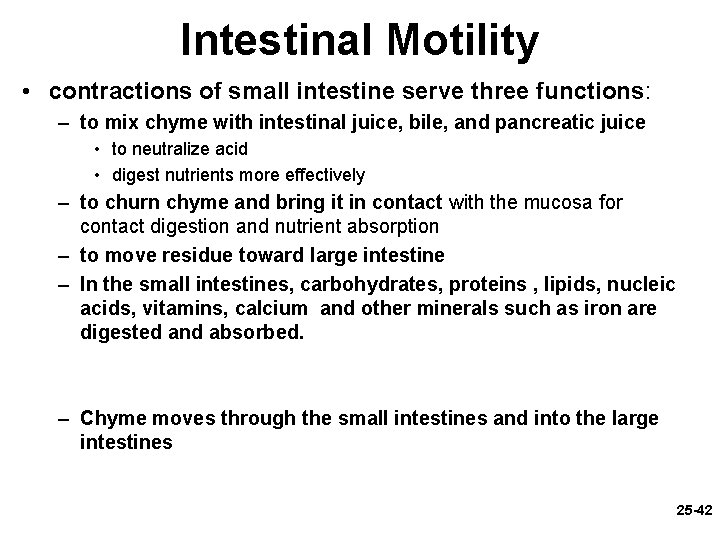 Intestinal Motility

• contractions of small intestine serve three functions:
– to mix chyme with intestinal juice, bile, and pancreatic juice
• to neutralize acid
• digest nutrients more effectively
– to churn chyme and bring it in contact with the mucosa for contact digestion and nutrient absorption
– to move residue toward large intestine
– In the small intestines, carbohydrates, proteins , lipids, nucleic acids, vitamins, calcium and other minerals such as iron are digested and absorbed.

– Chyme moves through the small intestines and into the large intestines

25-42